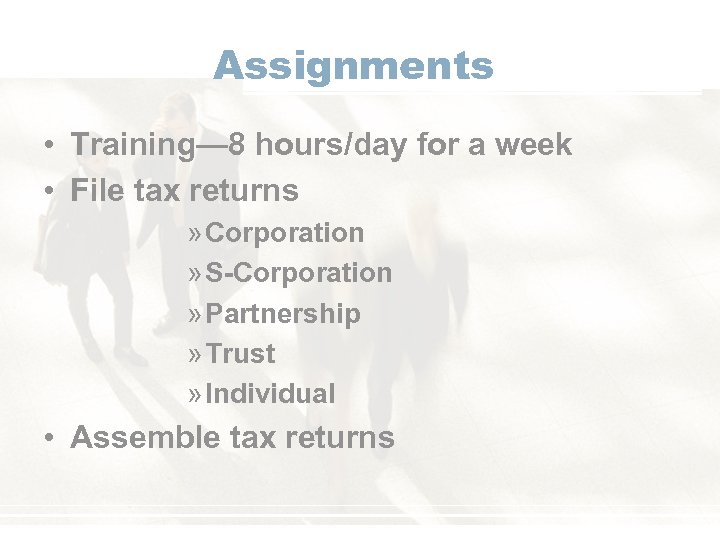 Assignments

• Training—8 hours/day for a week
• File tax returns
» Corporation
» S-Corporation
» Partnership
» Trust
» Individual
• Assemble tax returns